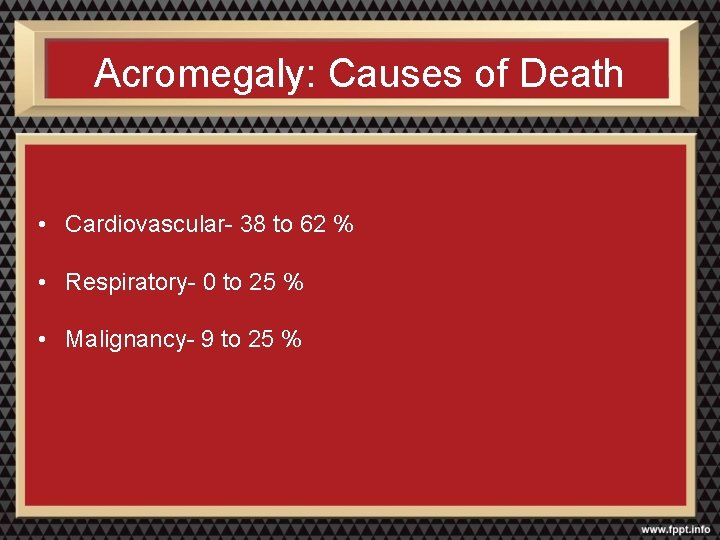 Acromegaly: Causes of Death

• Cardiovascular- 38 to 62 %

• Respiratory- 0 to 25 %

• Malignancy- 9 to 25 %

www.fppt.info